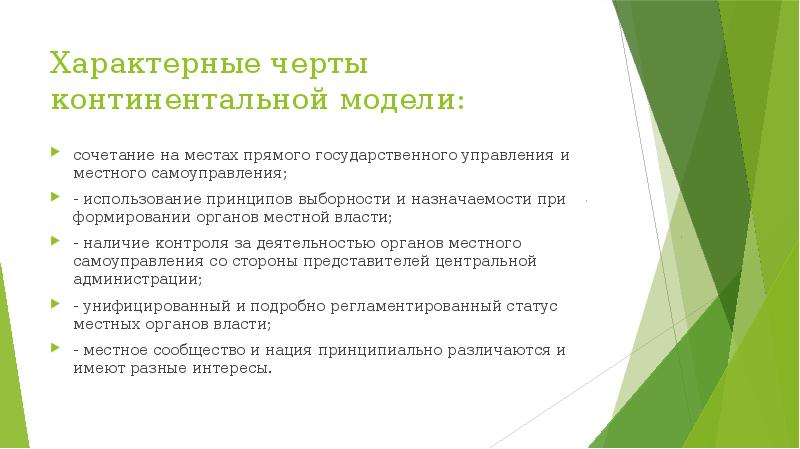 Характерные черты континентальной модели:

сочетание на местах прямого государственного управления и местного самоуправления;

- использование принципов выборности и назначаемости при формировании органов местной власти;

- наличие контроля за деятельностью органов местного самоуправления со стороны представителей центральной администрации;

- унифицированный и подробно регламентированный статус местных органов власти;

- местное сообщество и нация принципиально различаются и имеют разные интересы.